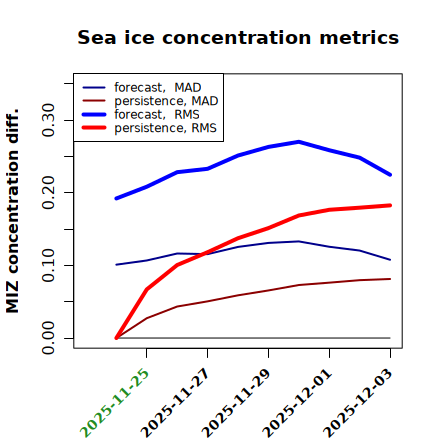 Sea ice concentration metrics

forecast, MAD
persistence, MAD
forecast, RMS
persistence, RMS

MIZ concentration diff.

0.00
0.10
0.20
0.30

2025-11-25
2025-11-27
2025-11-29
2025-12-01
2025-12-03